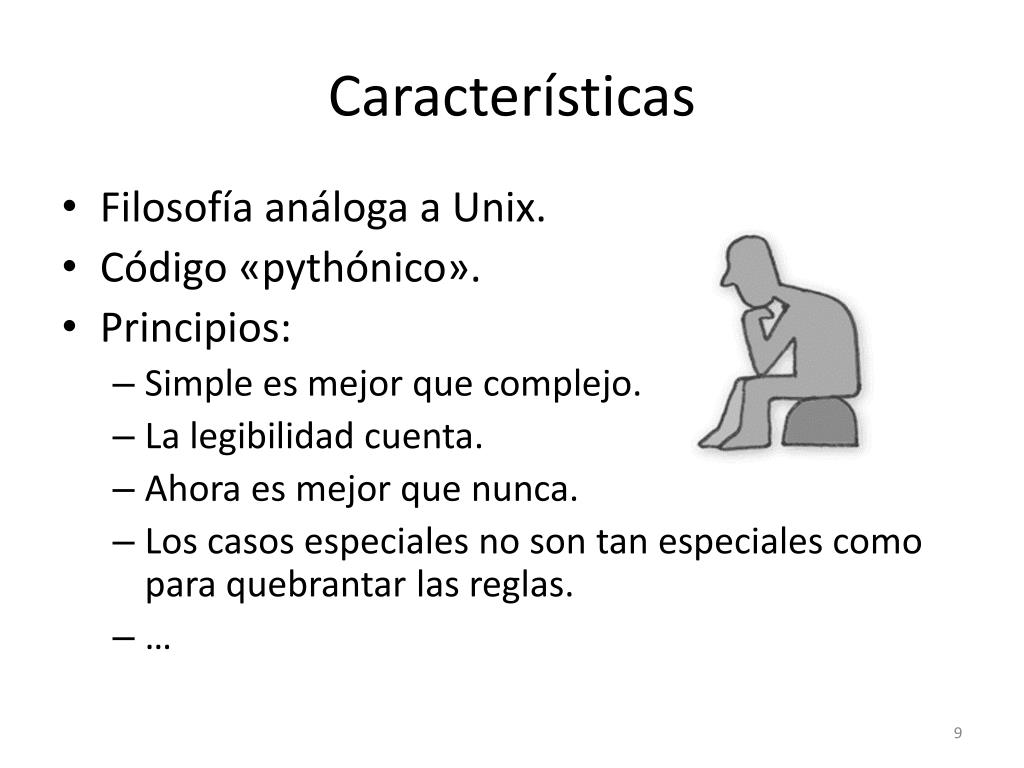 Características

• Filosofía análoga a Unix.
• Código «pythónico».
• Principios:
  – Simple es mejor que complejo.
  – La legibilidad cuenta.
  – Ahora es mejor que nunca.
  – Los casos especiales no son tan especiales como para quebrantar las reglas.
  – …

9